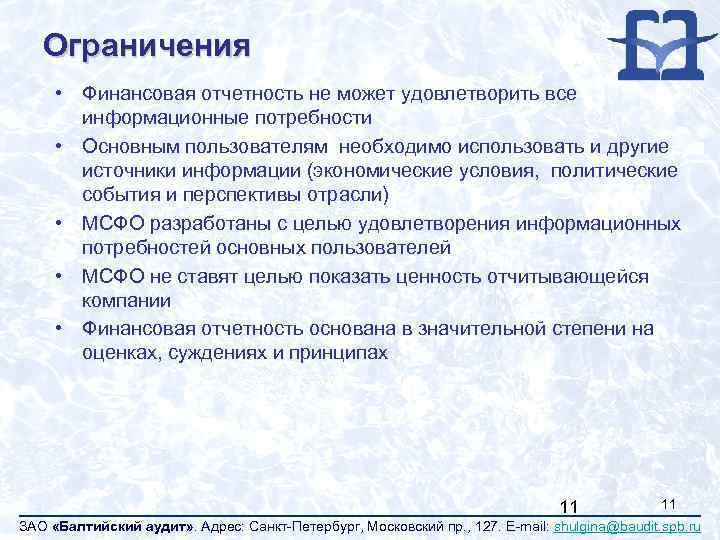 Ограничения

• Финансовая отчетность не может удовлетворить все информационные потребности

• Основным пользователям необходимо использовать и другие источники информации (экономические условия, политические события и перспективы отрасли)

• МСФО разработаны с целью удовлетворения информационных потребностей основных пользователей

• МСФО не ставят целью показать ценность отчитывающейся компании

• Финансовая отчетность основана в значительной степени на оценках, суждениях и принципах

11

11

ЗАО «Балтийский аудит». Адрес: Санкт-Петербург, Московский пр., 127. E-mail: shulgina@baudit.spb.ru